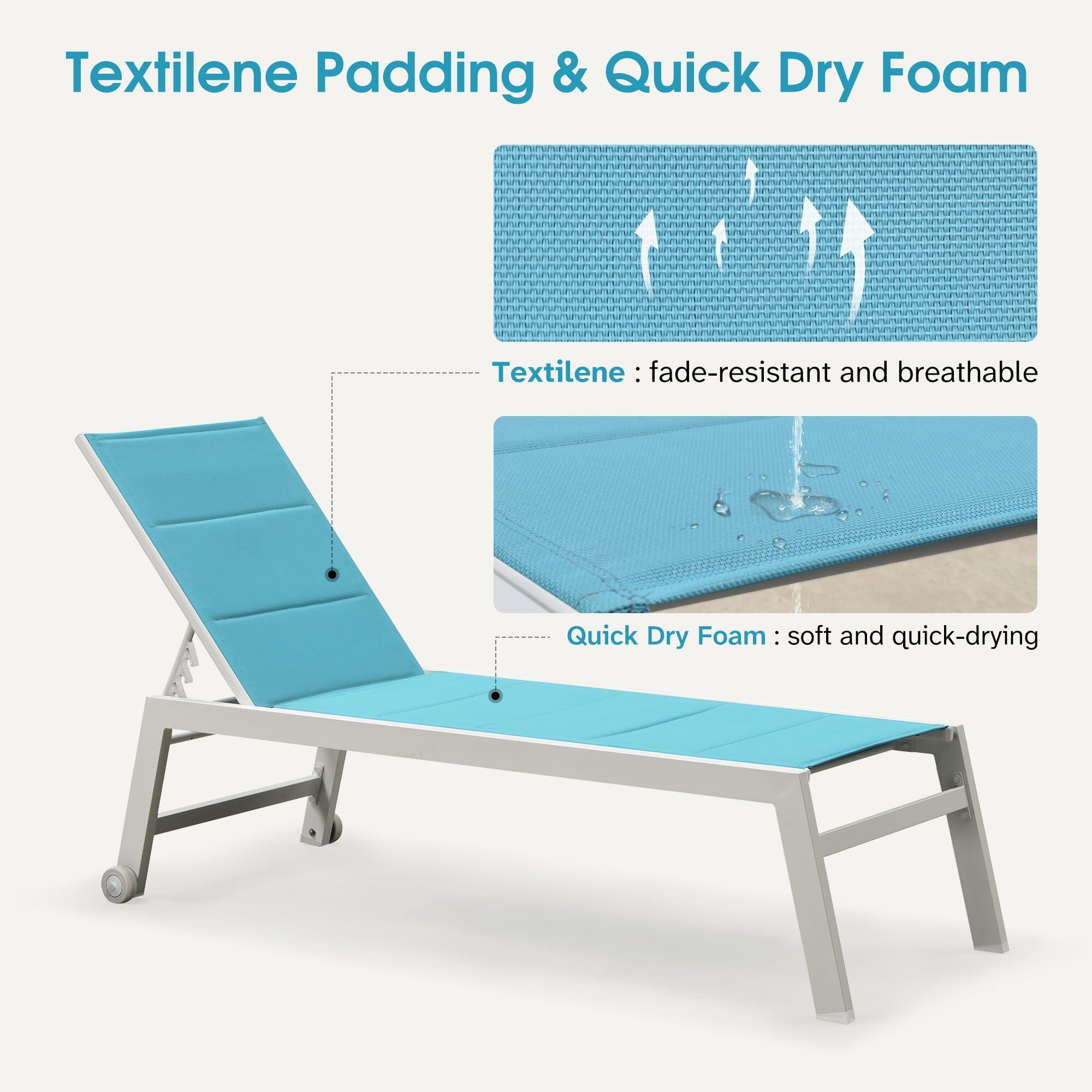 Textilene Padding & Quick Dry Foam

Textilene : fade-resistant and breathable

Quick Dry Foam : soft and quick-drying